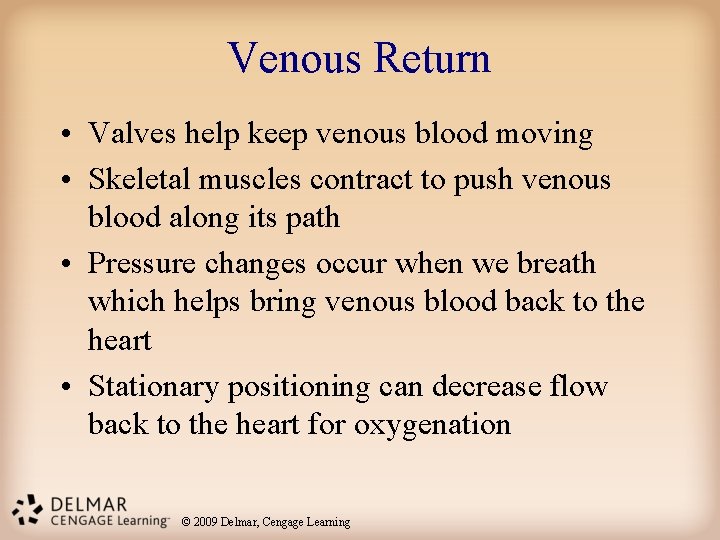 Venous Return

• Valves help keep venous blood moving
• Skeletal muscles contract to push venous blood along its path
• Pressure changes occur when we breath which helps bring venous blood back to the heart
• Stationary positioning can decrease flow back to the heart for oxygenation

DELMAR
CENGAGE Learning™
© 2009 Delmar, Cengage Learning